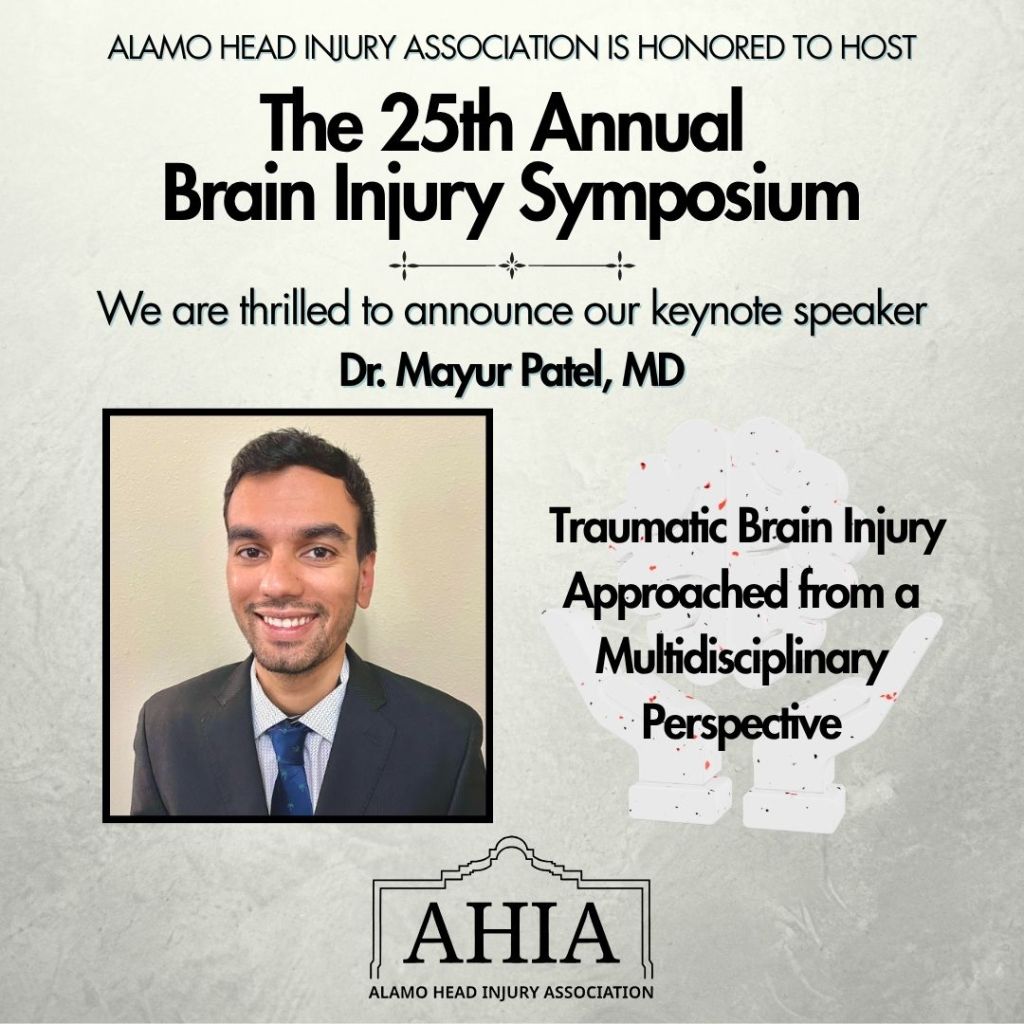 ALAMO HEAD INJURY ASSOCIATION IS HONORED TO HOST

The 25th Annual Brain Injury Symposium

We are thrilled to announce our keynote speaker

Dr. Mayur Patel, MD

Traumatic Brain Injury Approached from a Multidisciplinary Perspective

AHIA

ALAMO HEAD INJURY ASSOCIATION